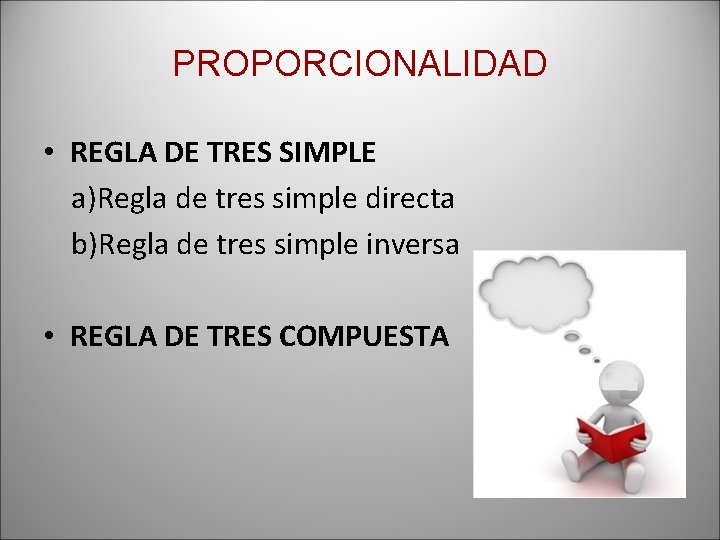 PROPORCIONALIDAD

• REGLA DE TRES SIMPLE
a)Regla de tres simple directa
b)Regla de tres simple inversa

• REGLA DE TRES COMPUESTA